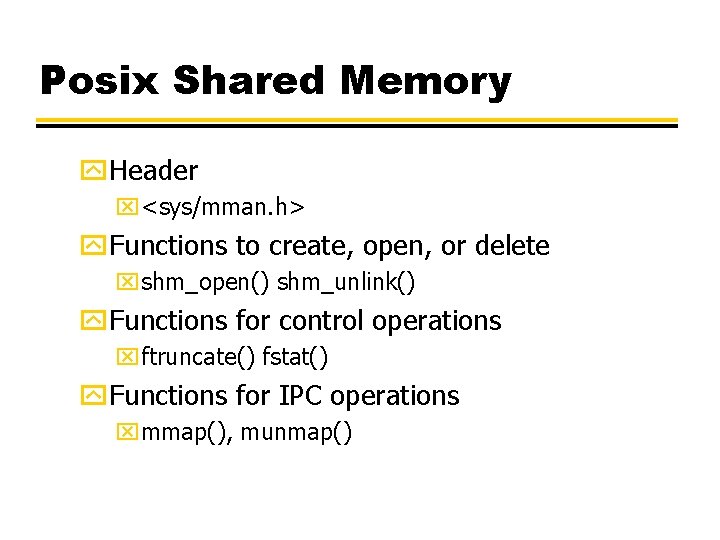 Posix Shared Memory

Header
<sys/mman.h>
Functions to create, open, or delete
shm_open() shm_unlink()
Functions for control operations
ftruncate() fstat()
Functions for IPC operations
mmap(), munmap()